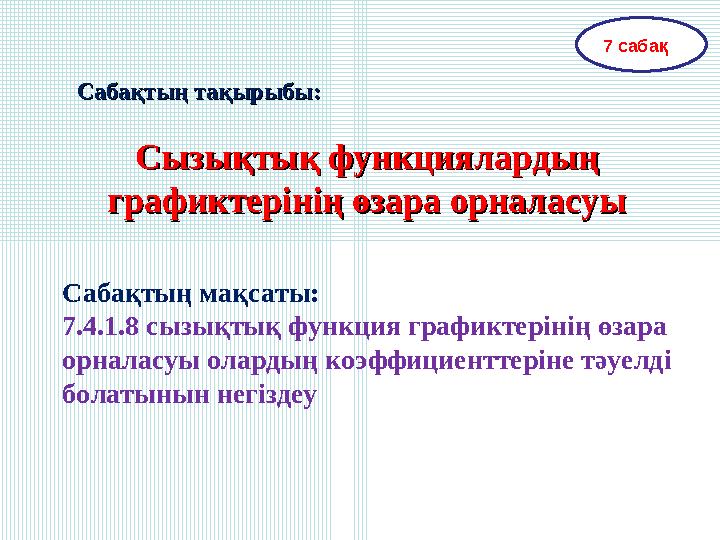 7 сабақ

Сабақтың тақырыбы:

Сызықтық функциялардың графиктерінің өзара орналасуы

Сабақтың мақсаты:
7.4.1.8 сызықтық функция графиктерінің өзара орналасуы олардың коэффициенттеріне тәуелді болатынын негіздеу